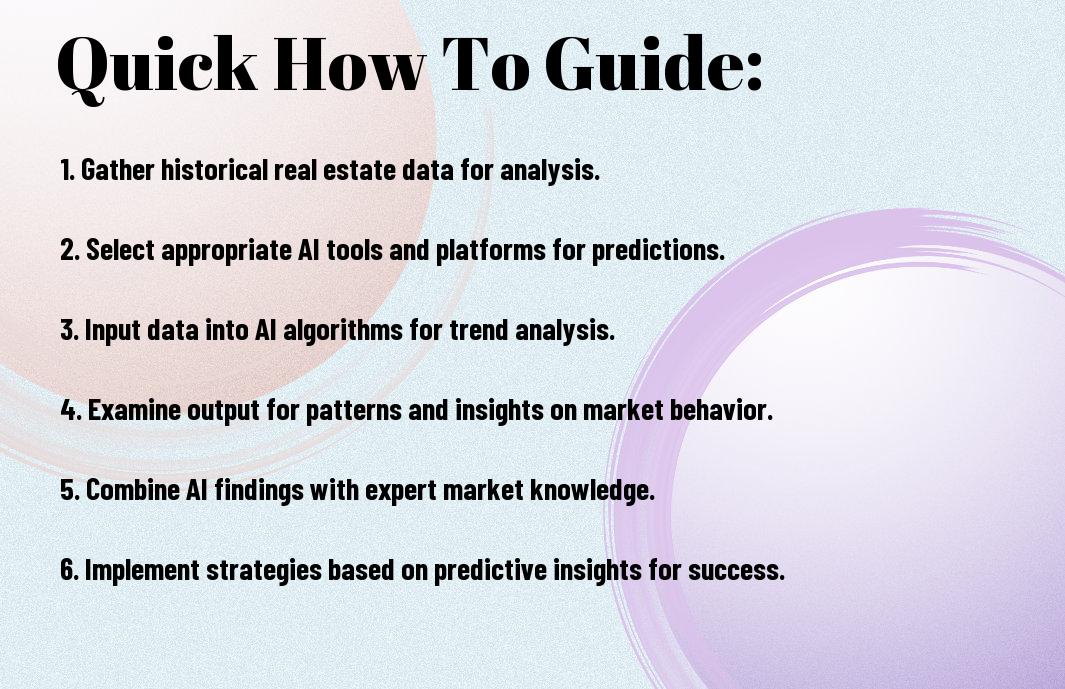 Quick How To Guide:

1. Gather historical real estate data for analysis.

2. Select appropriate AI tools and platforms for predictions.

3. Input data into AI algorithms for trend analysis.

4. Examine output for patterns and insights on market behavior.

5. Combine AI findings with expert market knowledge.

6. Implement strategies based on predictive insights for success.